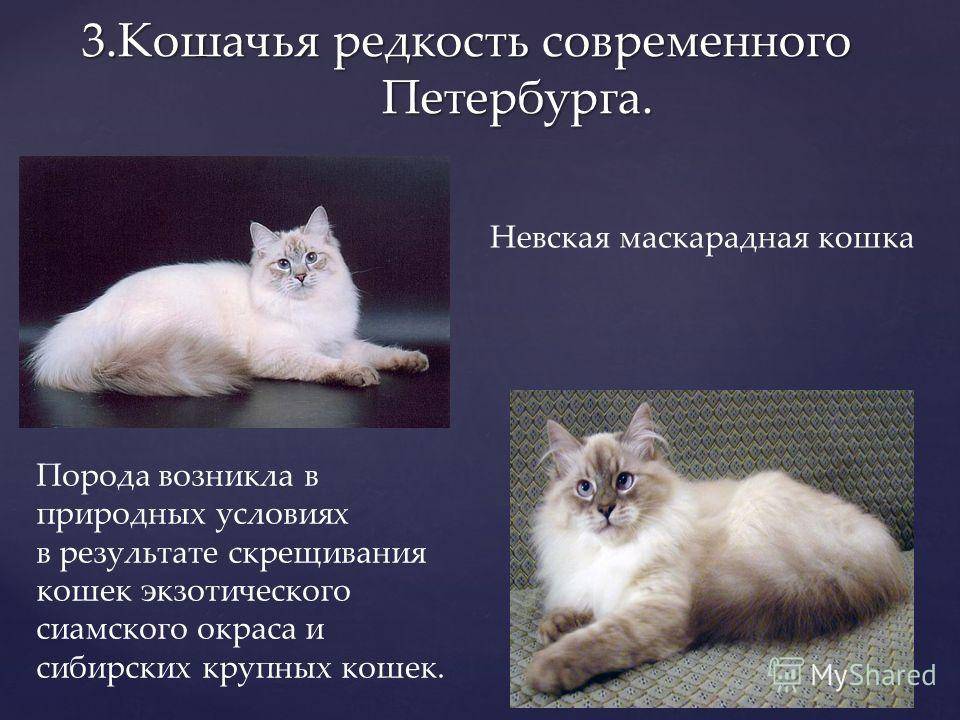 3.Кошачья редкость современного Петербурга.

Невская маскарадная кошка

Порода возникла в природных условиях в результате скрещивания кошек экзотического сиамского окраса и сибирских крупных кошек.

MyShared